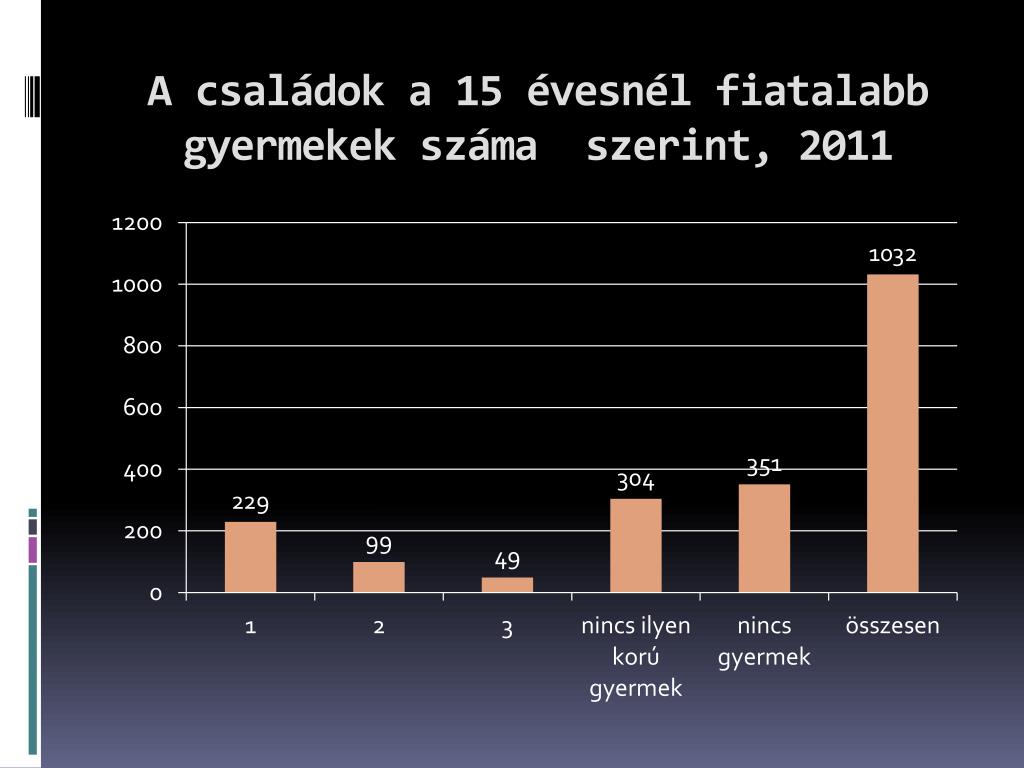 A családok a 15 évesnél fiatalabb gyermekek száma  szerint, 2011

1200
1000
800
600
400
200
0

229
99
49
304
351
1032

1
2
3
nincs ilyen korú gyermek
nincs gyermek
összesen